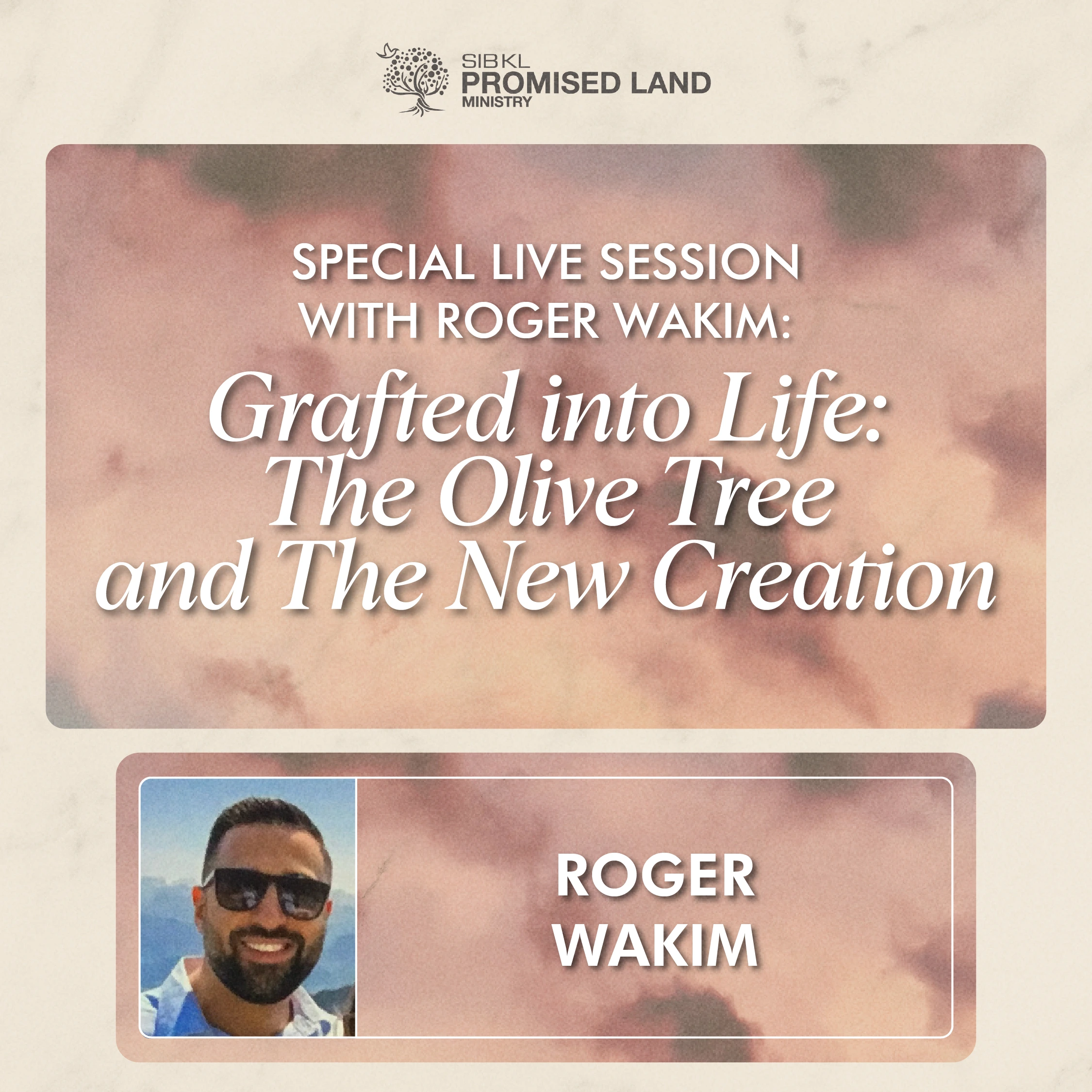 SIBKL
PROMISED LAND
MINISTRY

SPECIAL LIVE SESSION WITH ROGER WAKIM:

Grafted into Life: The Olive Tree and The New Creation

ROGER WAKIM